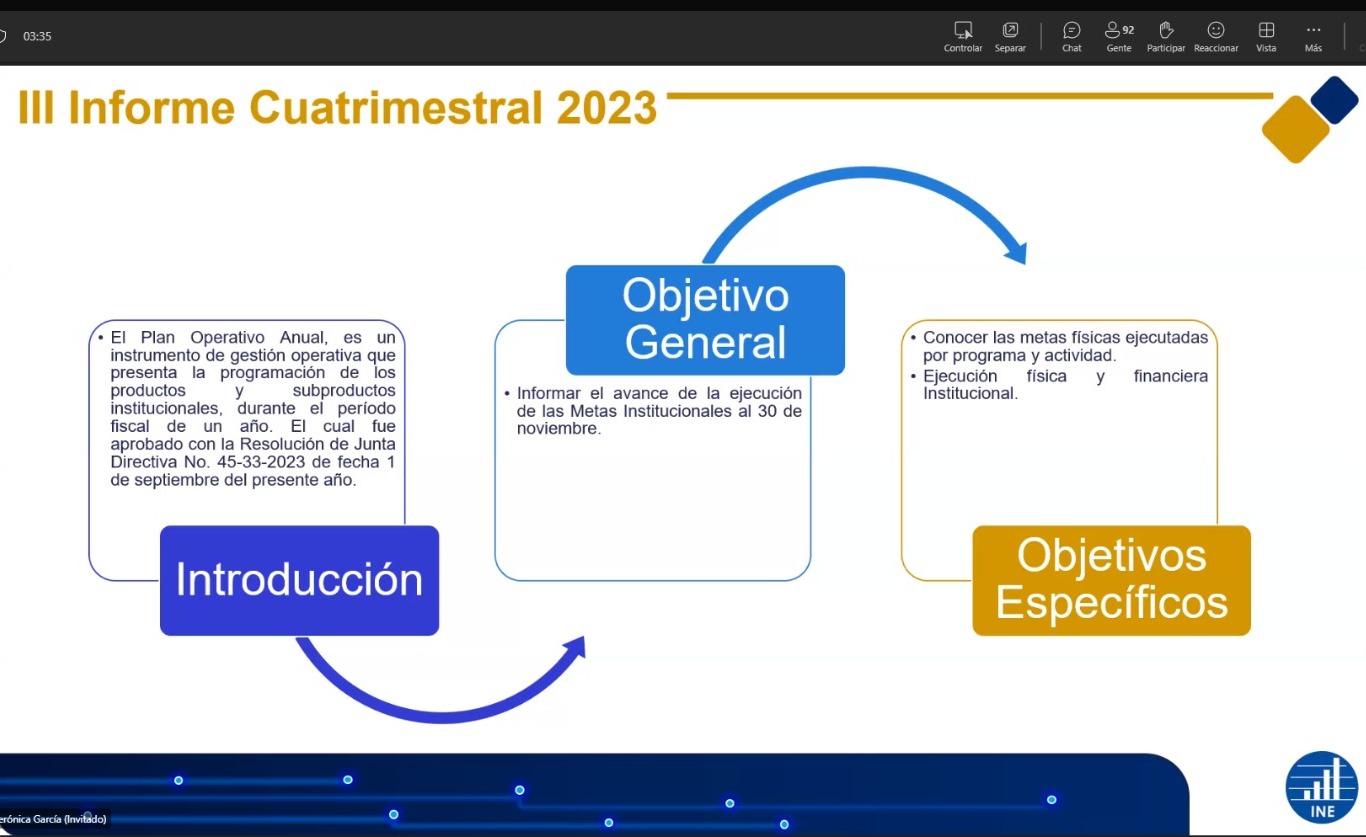 03:35

Controlar Separar Chat 92 Gente Participar Reaccionar Vista Más

III Informe Cuatrimestral 2023

• El Plan Operativo Anual, es un instrumento de gestión operativa que presenta la programación de los productos y subproductos institucionales, durante el período fiscal de un año. El cual fue aprobado con la Resolución de Junta Directiva No. 45-33-2023 de fecha 1 de septiembre del presente año.

Introducción

Objetivo General

• Informar el avance de la ejecución de las Metas Institucionales al 30 de noviembre.

• Conocer las metas físicas ejecutadas por programa y actividad.
• Ejecución física y financiera Institucional.

Objetivos Específicos

erónica García (Invitado)

INE